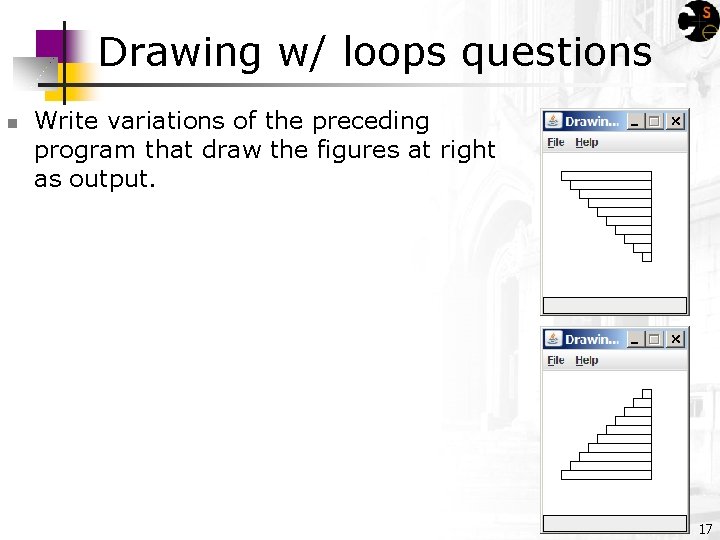 Drawing w/ loops questions

Write variations of the preceding program that draw the figures at right as output.

Drawin...
File Help

Drawin...
File Help

17